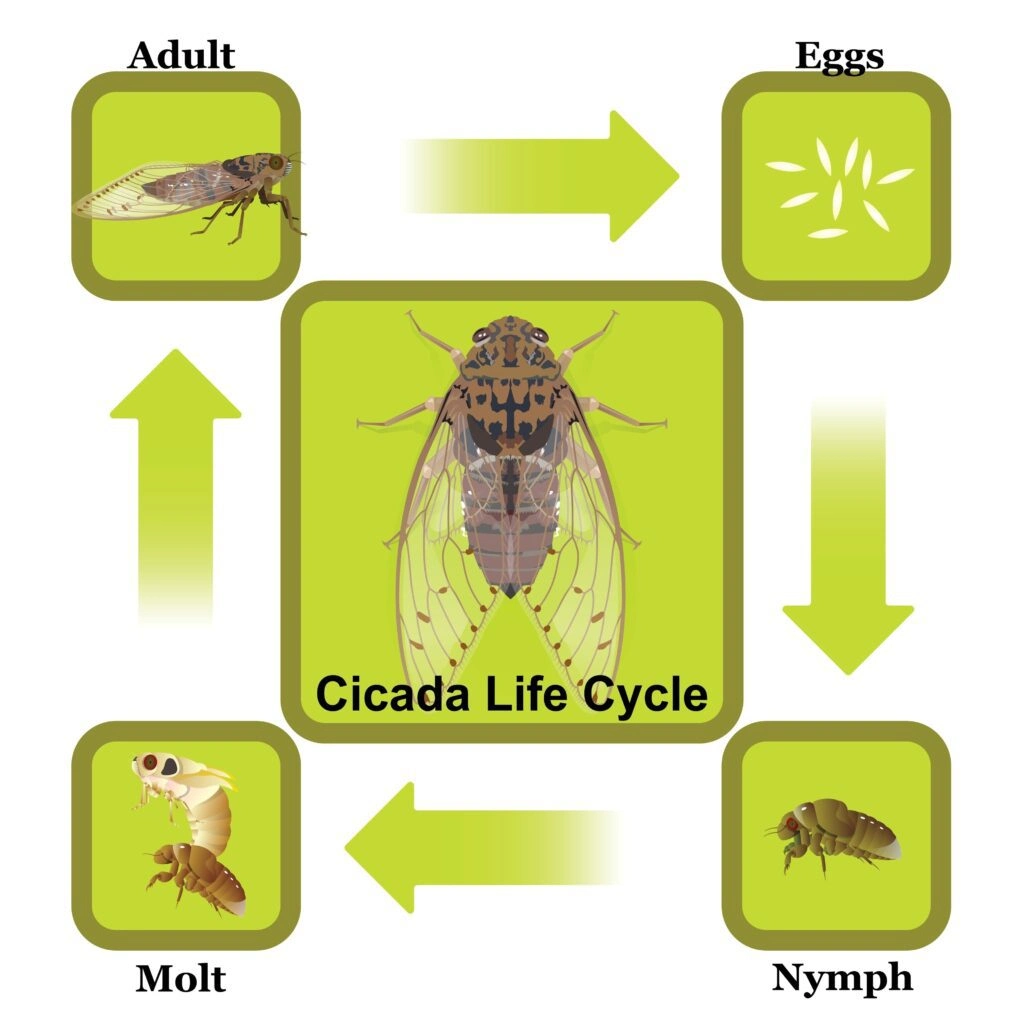 Adult

Eggs

Cicada Life Cycle

Molt

Nymph